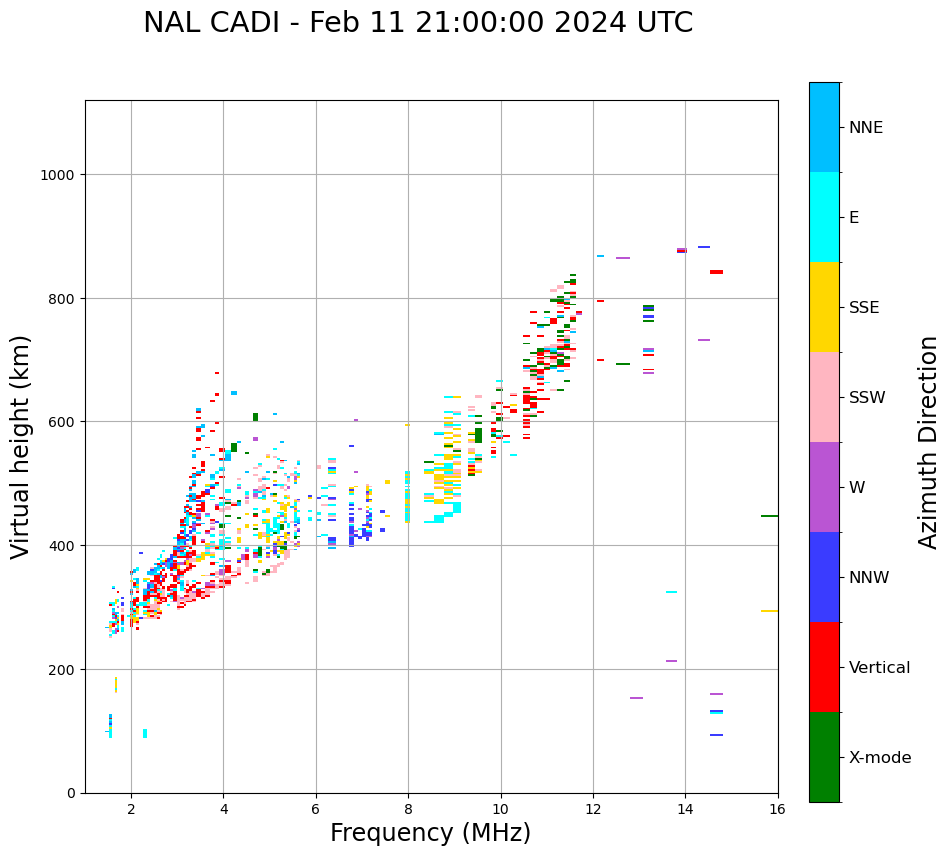 NAL CADI - Feb 11 21:00:00 2024 UTC

Virtual height (km)

1000
800
600
400
200
0

2
4
6
8
10
12
14
16

Frequency (MHz)

NNE
E
SSE
SSW
W
NNW
Vertical
X-mode

Azimuth Direction